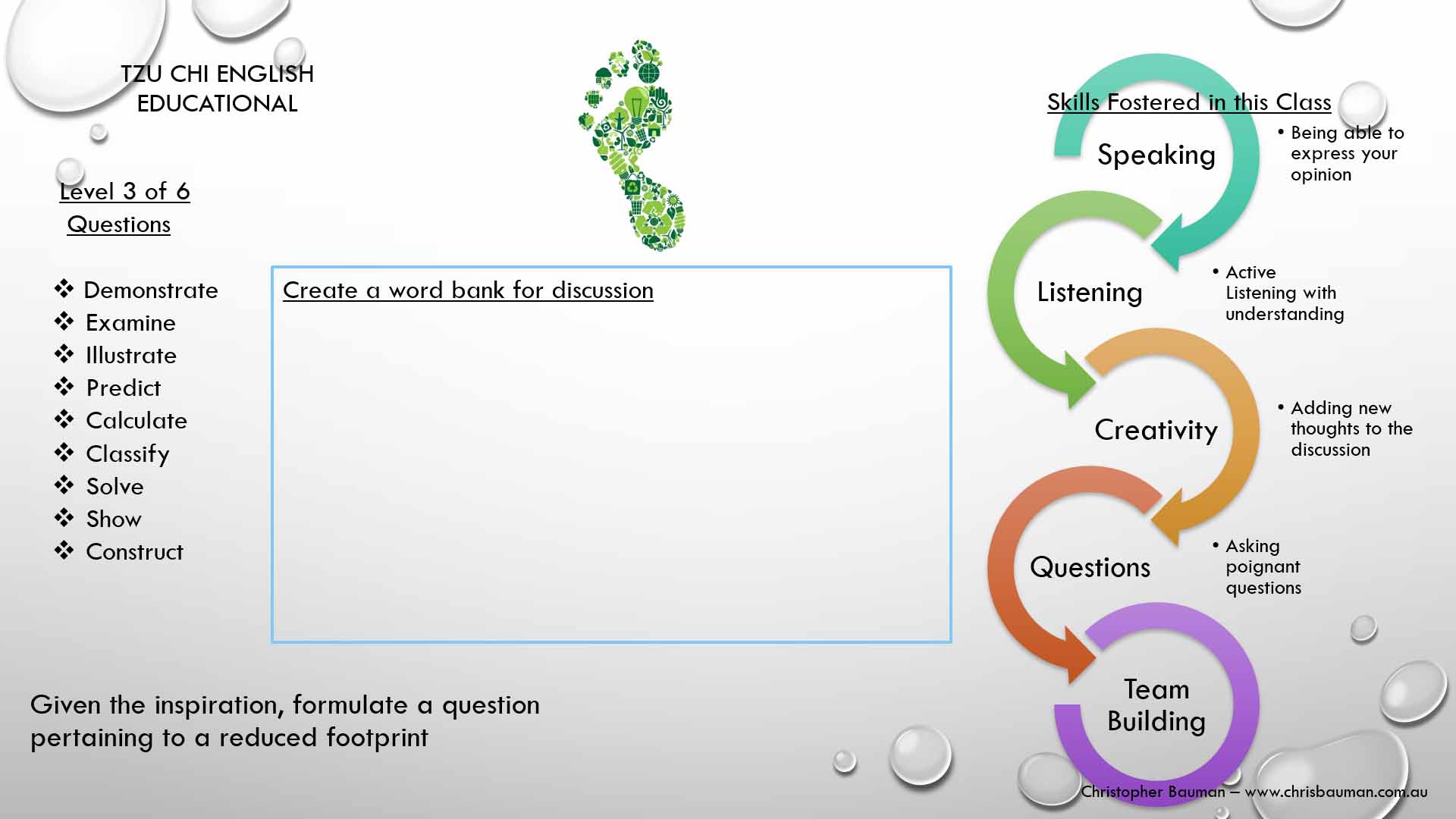 TZU CHI ENGLISH EDUCATIONAL

Level 3 of 6
Questions

❖ Demonstrate
❖ Examine
❖ Illustrate
❖ Predict
❖ Calculate
❖ Classify
❖ Solve
❖ Show
❖ Construct

Create a word bank for discussion

Given the inspiration, formulate a question pertaining to a reduced footprint

Skills Fostered in this Class

Speaking
• Being able to express your opinion

Listening
• Active Listening with understanding

Creativity
• Adding new thoughts to the discussion

Questions
• Asking poignant questions

Team Building

Christopher Bauman – www.chrisbauman.com.au